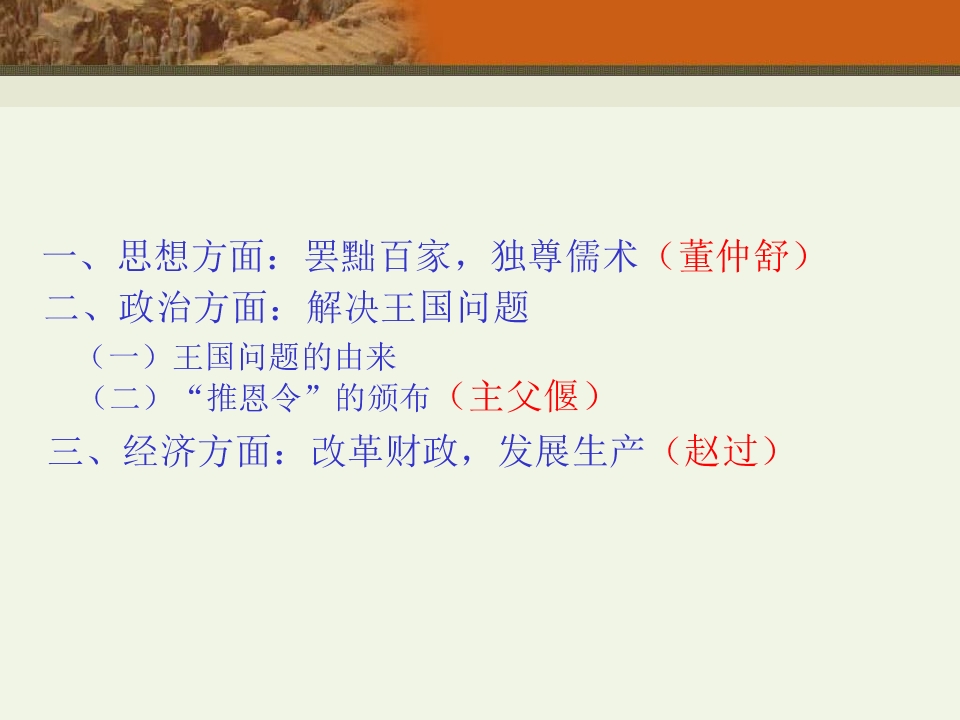 一、思想方面：罢黜百家，独尊儒术（董仲舒）
二、政治方面：解决王国问题
（一）王国问题的由来
（二）“推恩令”的颁布（主父偃）
三、经济方面：改革财政，发展生产（赵过）